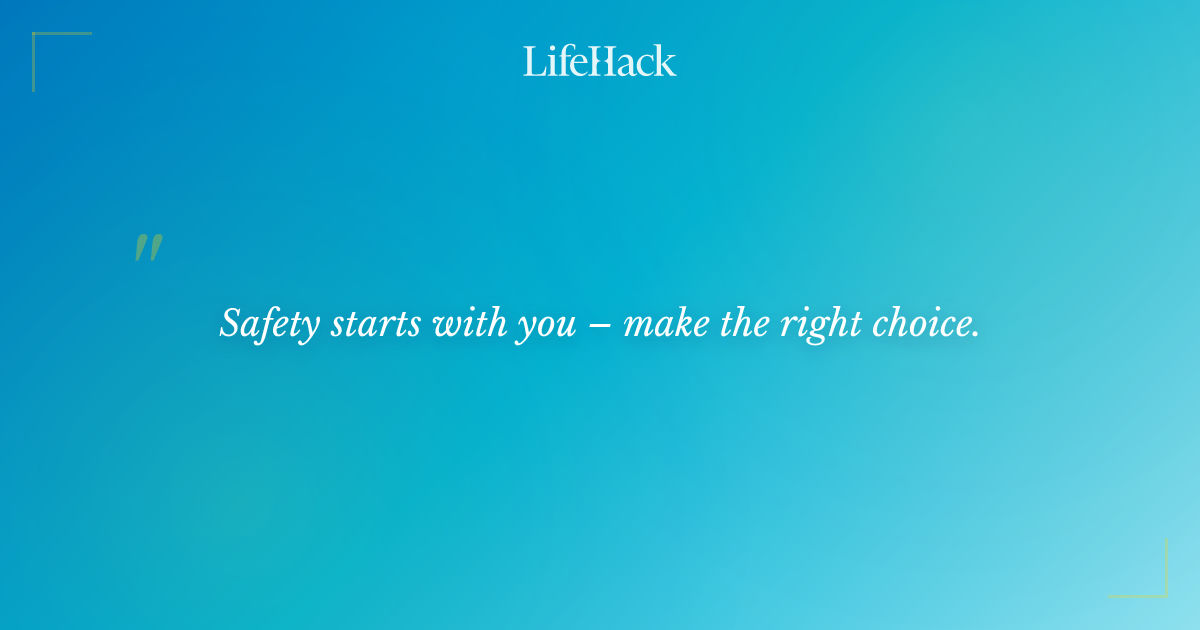 LifeHack

"

Safety starts with you – make the right choice.